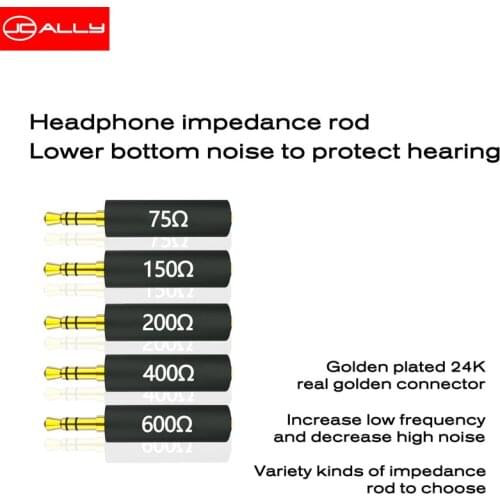 JCALLY

Headphone impedance rod
Lower bottom noise to protect hearing

75Ω

150Ω

200Ω

400Ω

600Ω

Golden plated 24K real golden connector

Increase low frequency and decrease high noise

Variety kinds of impedance rod to choose